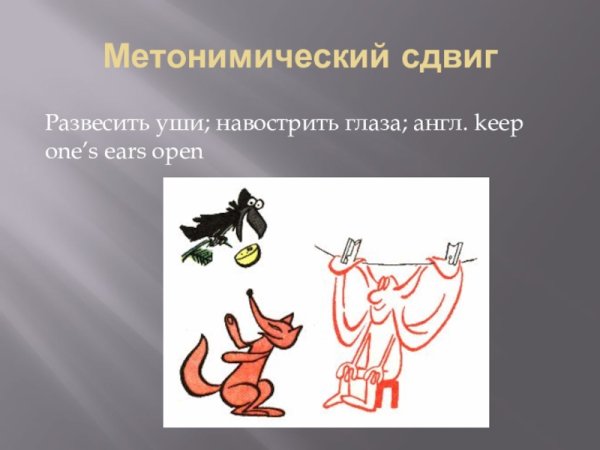 Метонимический сдвиг

Развесить уши; навострить глаза; англ. keep one's ears open